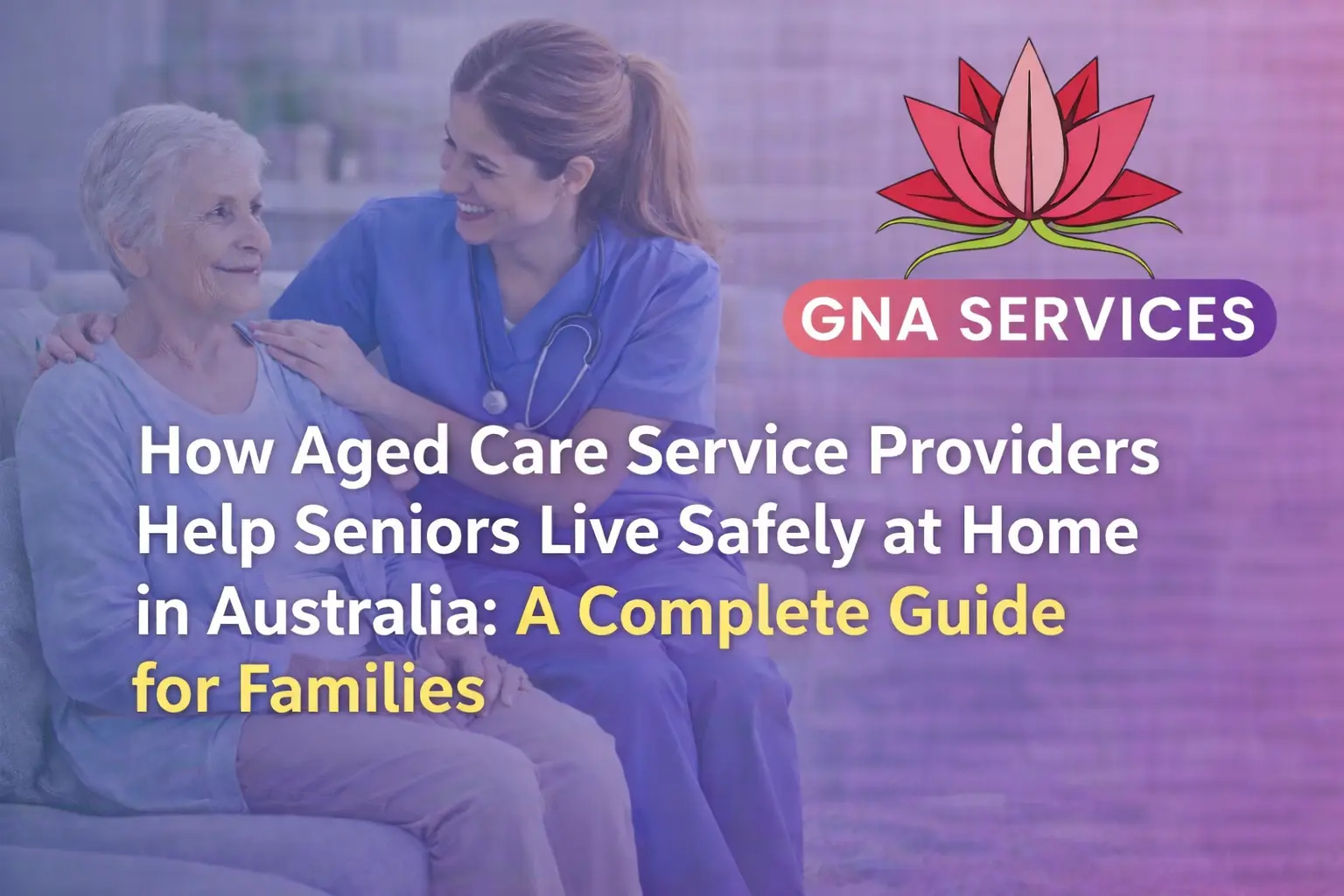 GNA SERVICES

How Aged Care Service Providers Help Seniors Live Safely at Home in Australia: A Complete Guide for Families